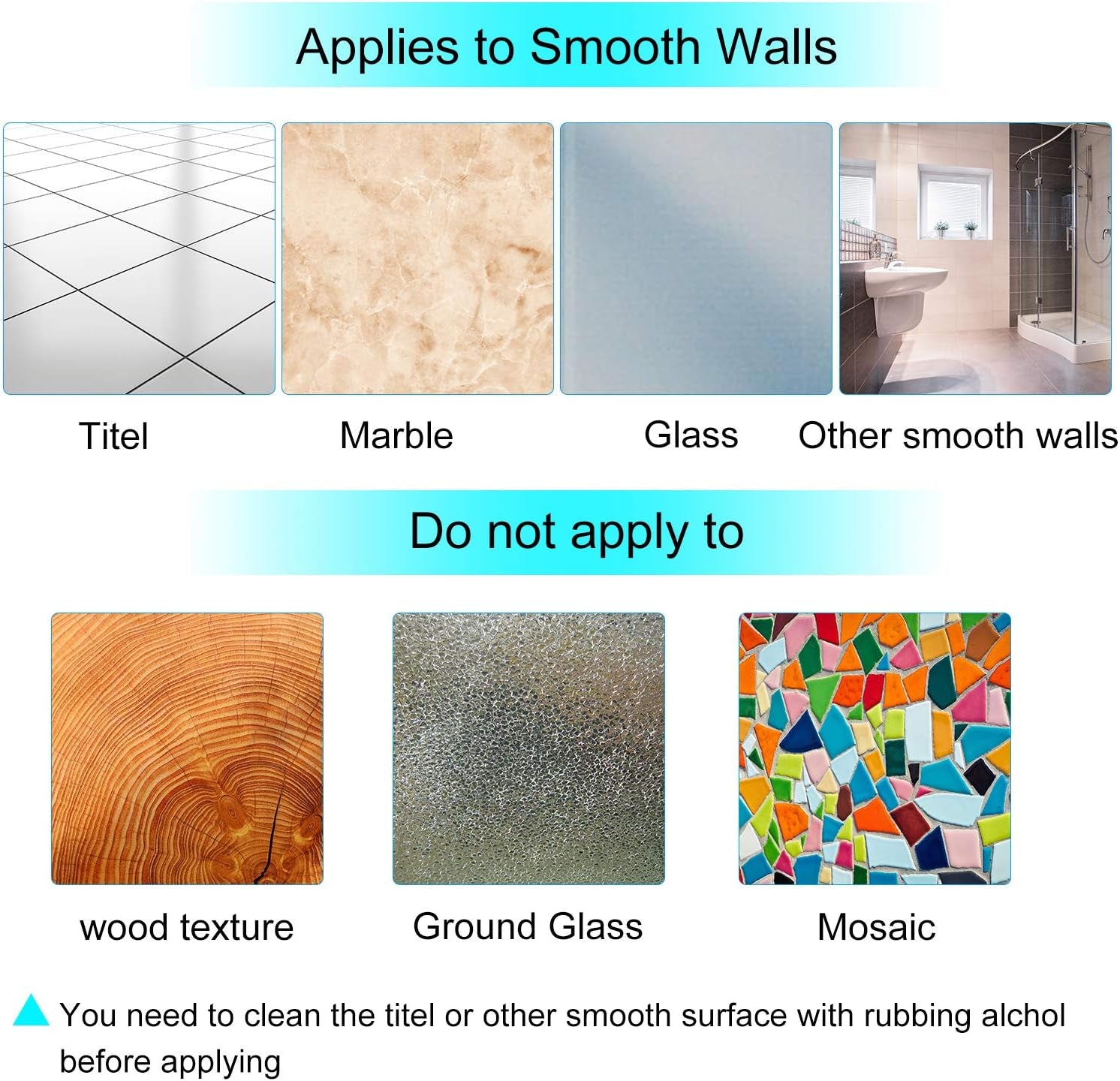 Applies to Smooth Walls

Titel

Marble

Glass

Other smooth walls

Do not apply to

wood texture

Ground Glass

Mosaic

You need to clean the titel or other smooth surface with rubbing alchol before applying